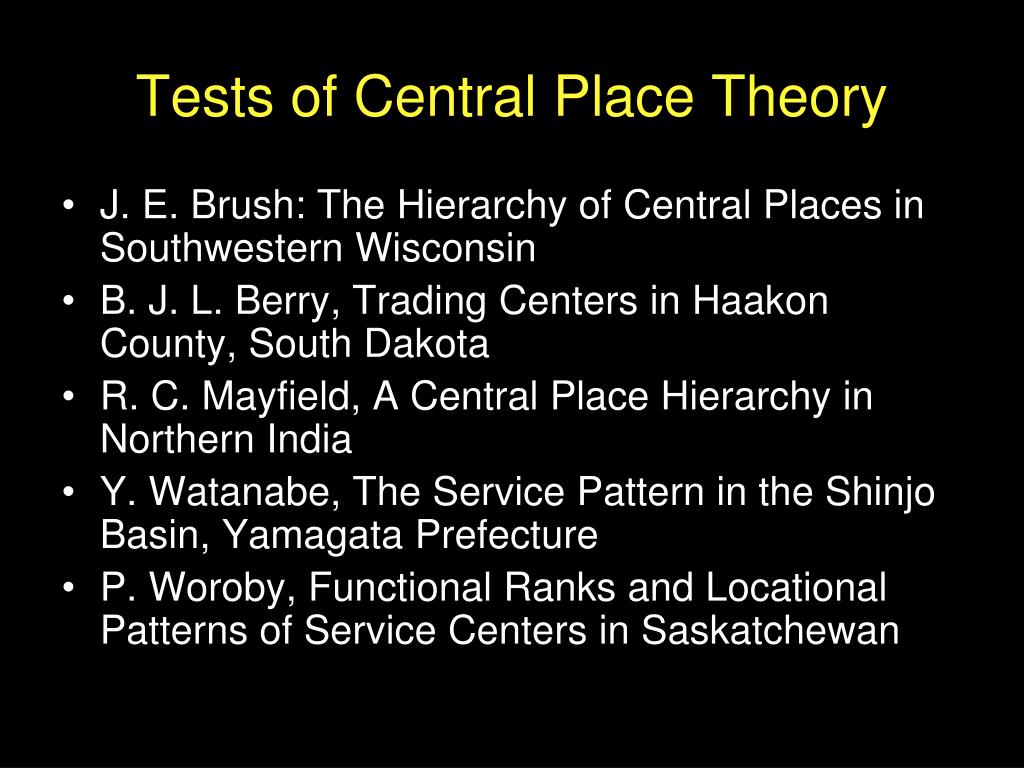 Tests of Central Place Theory

• J. E. Brush: The Hierarchy of Central Places in Southwestern Wisconsin
• B. J. L. Berry, Trading Centers in Haakon County, South Dakota
• R. C. Mayfield, A Central Place Hierarchy in Northern India
• Y. Watanabe, The Service Pattern in the Shinjo Basin, Yamagata Prefecture
• P. Woroby, Functional Ranks and Locational Patterns of Service Centers in Saskatchewan